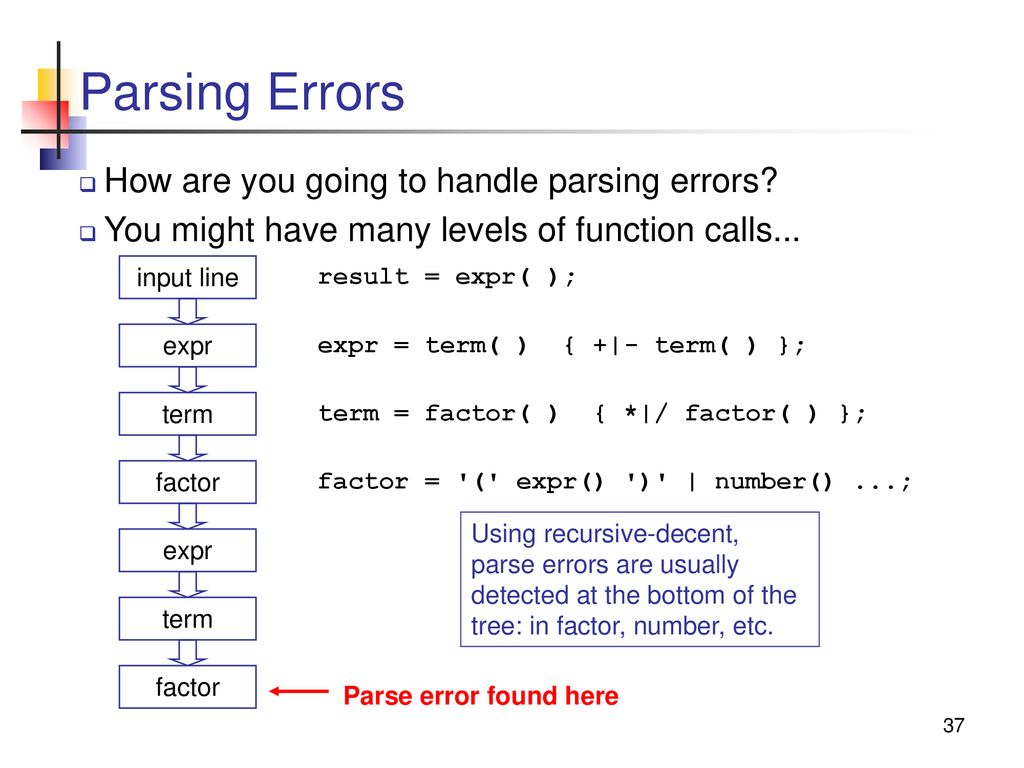 Parsing Errors

How are you going to handle parsing errors?

You might have many levels of function calls...

input line

expr

term

factor

expr

term

factor

result = expr( );

expr = term( ) { +|- term( ) };

term = factor( ) { *|/ factor( ) };

factor = '(' expr() ')' | number() ...;

Using recursive-decent, parse errors are usually detected at the bottom of the tree: in factor, number, etc.

Parse error found here

37